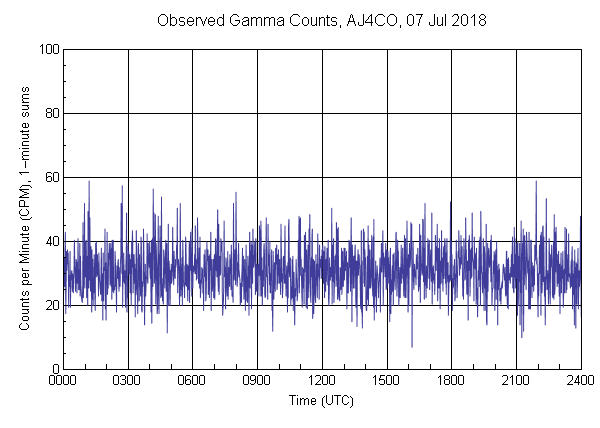 Observed Gamma Counts, AJ4CO, 07 Jul 2018

Counts per Minute (CPM), 1-minute sums

100
80
60
40
20
0

0000
0300
0600
0900
1200
1500
1800
2100
2400

Time (UTC)